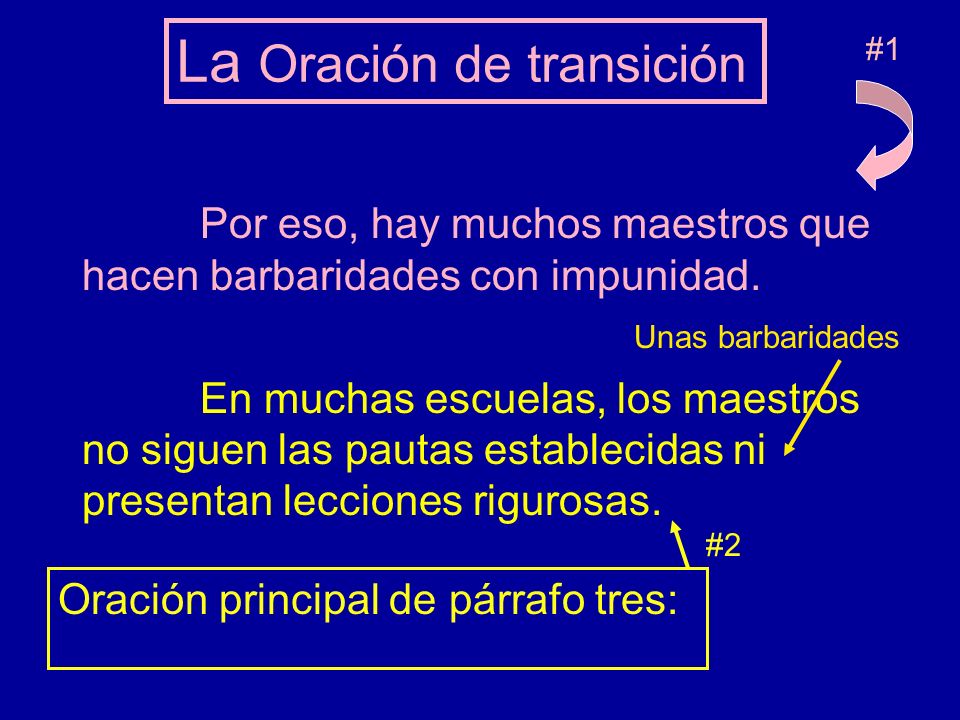 La Oración de transición

#1

Por eso, hay muchos maestros que hacen barbaridades con impunidad.

Unas barbaridades

En muchas escuelas, los maestros no siguen las pautas establecidas ni presentan lecciones rigurosas.

#2

Oración principal de párrafo tres: